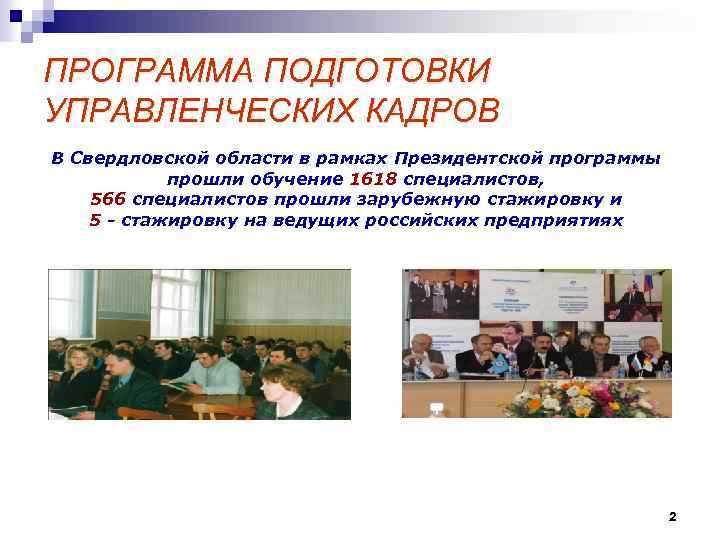 ПРОГРАММА ПОДГОТОВКИ УПРАВЛЕНЧЕСКИХ КАДРОВ

В Свердловской области в рамках Президентской программы прошли обучение 1618 специалистов, 566 специалистов прошли зарубежную стажировку и 5 - стажировку на ведущих российских предприятиях

2